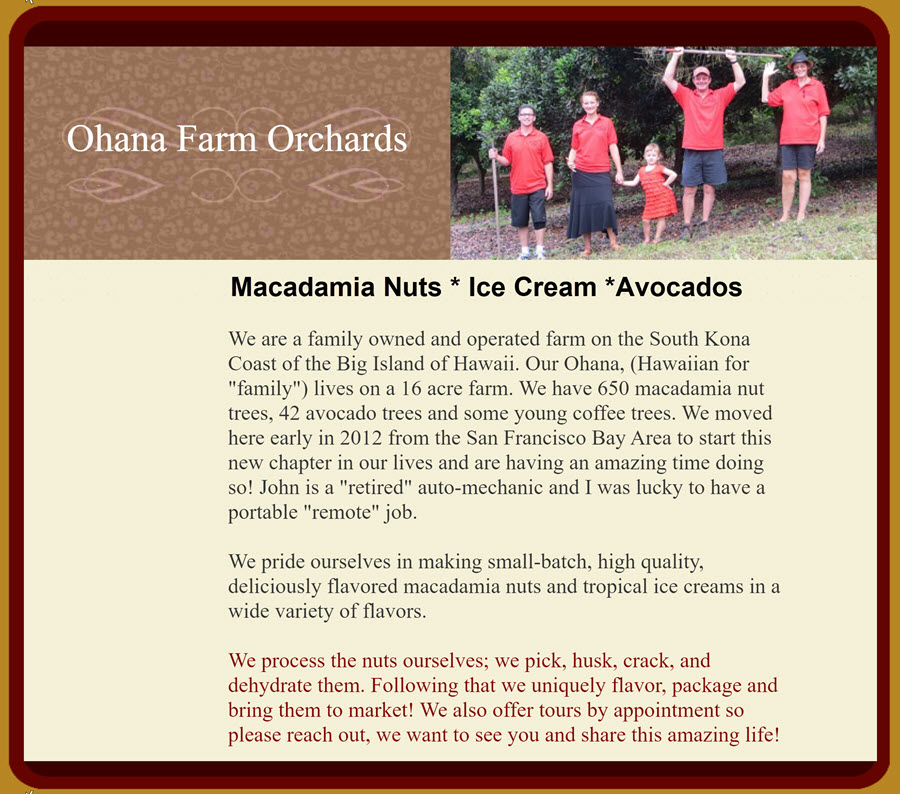 Ohana Farm Orchards

Macadamia Nuts * Ice Cream *Avocados

We are a family owned and operated farm on the South Kona Coast of the Big Island of Hawaii. Our Ohana, (Hawaiian for "family") lives on a 16 acre farm. We have 650 macadamia nut trees, 42 avocado trees and some young coffee trees. We moved here early in 2012 from the San Francisco Bay Area to start this new chapter in our lives and are having an amazing time doing so! John is a "retired" auto-mechanic and I was lucky to have a portable "remote" job.

We pride ourselves in making small-batch, high quality, deliciously flavored macadamia nuts and tropical ice creams in a wide variety of flavors.

We process the nuts ourselves; we pick, husk, crack, and dehydrate them. Following that we uniquely flavor, package and bring them to market! We also offer tours by appointment so please reach out, we want to see you and share this amazing life!